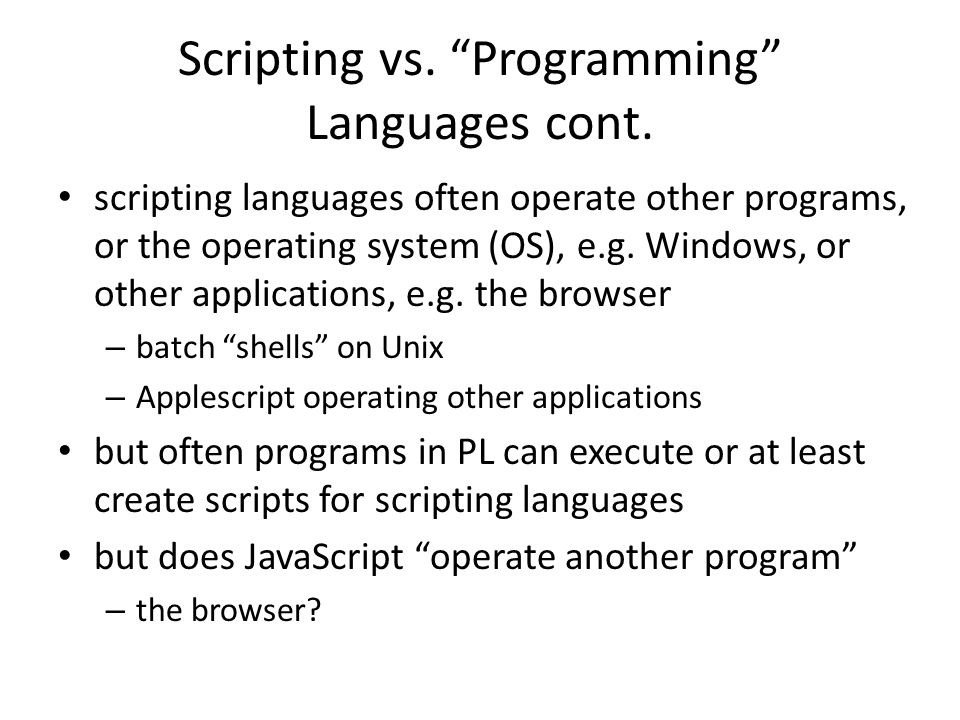 Scripting vs. “Programming” Languages cont.

• scripting languages often operate other programs, or the operating system (OS), e.g. Windows, or other applications, e.g. the browser
– batch “shells” on Unix
– Applescript operating other applications
• but often programs in PL can execute or at least create scripts for scripting languages
• but does JavaScript “operate another program”
– the browser?